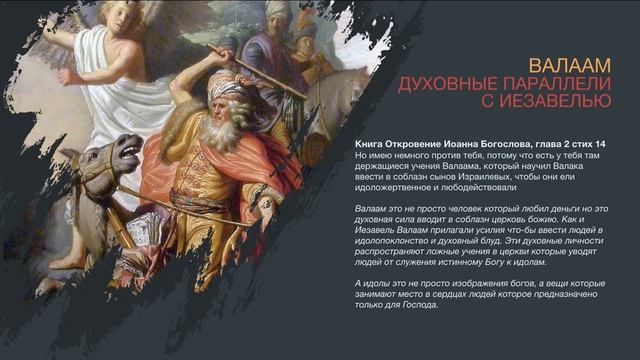 ВАЛААМ
ДУХОВНЫЕ ПАРАЛЛЕЛИ С ИЕЗАВЕЛЬЮ

Книга Откровение Иоанна Богослова, глава 2 стих 14
Но имею немного против тебя, потому что есть у тебя там держащиеся учения Валаама, который научил Валака ввести в соблазн сынов Израилевых, чтобы они ели идоложертвенное и любодействовали

Валаам это не просто человек который любил деньги но это духовная сила вводит в соблазн церковь божию. Как и Иезавель Валаам прилагали усилия что-бы ввести людей в идолопоклонство и духовный блуд. Эти духовные личности распространяют ложные учения в церкви которые уводят людей от служения истинному Богу к идолам.

А идолы это не просто изображения богов, а вещи которые занимают место в сердцах людей которое предназначено только для Господа.